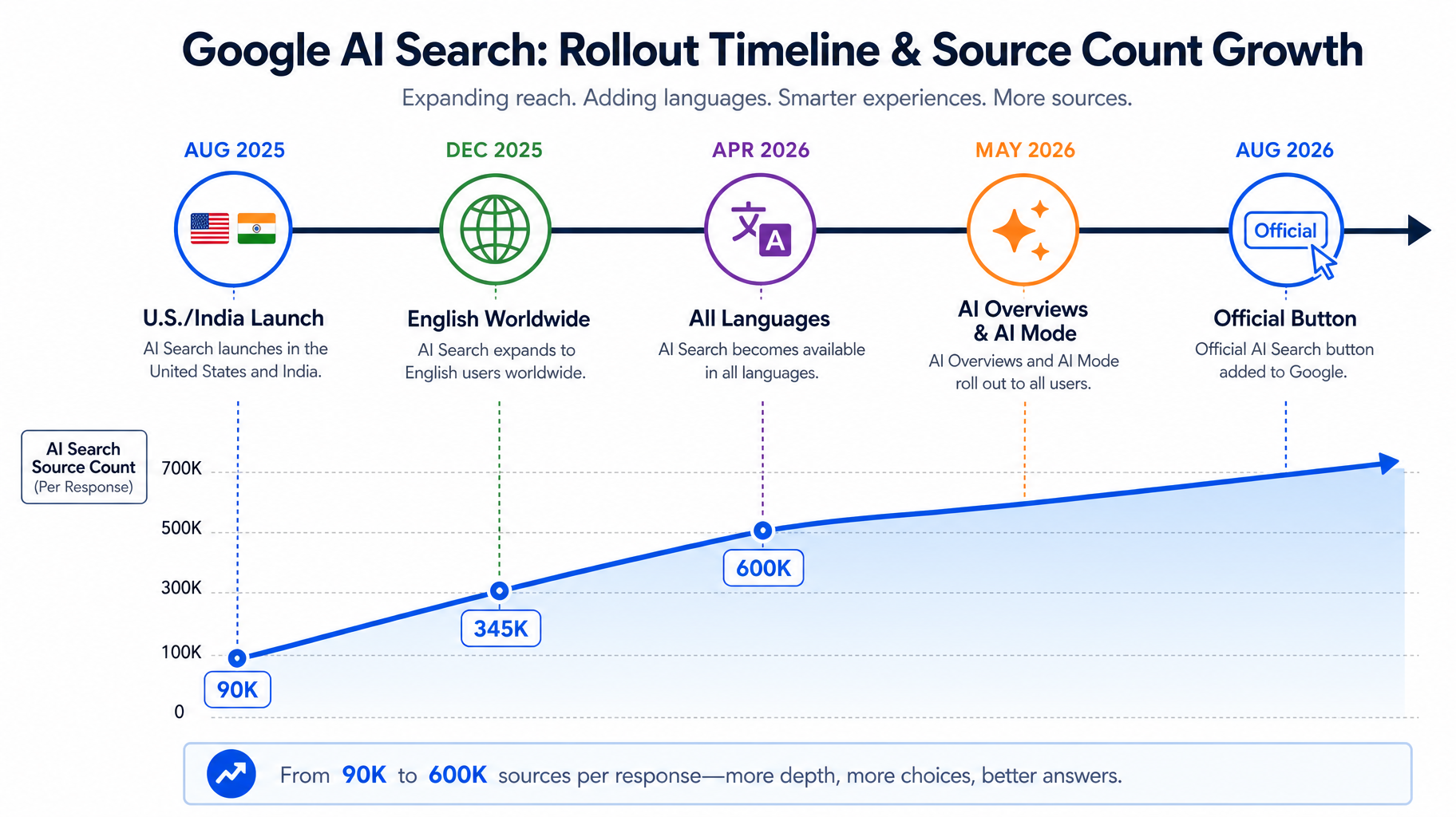 Google AI Search: Rollout Timeline & Source Count Growth

Expanding reach. Adding languages. Smarter experiences. More sources.

AUG 2025

U.S./India Launch

AI Search launches in the United States and India.

DEC 2025

English Worldwide

AI Search expands to English users worldwide.

APR 2026

文 A

All Languages

AI Search becomes available in all languages.

MAY 2026

AI Overviews & AI Mode

AI Overviews and AI Mode roll out to all users.

AUG 2026

Official

Official Button

Official AI Search button added to Google.

AI Search Source Count (Per Response)

700K

500K

300K

100K

0

90K

345K

600K

From 90K to 600K sources per response—more depth, more choices, better answers.